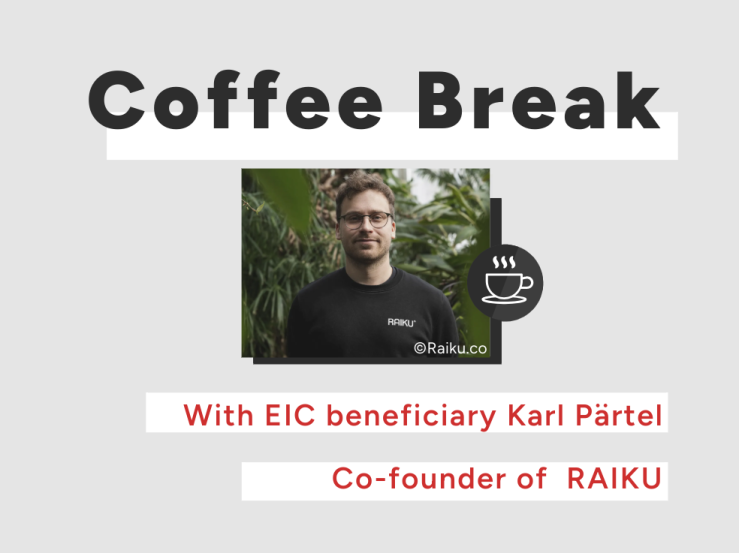 Coffee Break

RAIKU

©Raiku.co

With EIC beneficiary Karl Pärtel

Co-founder of RAIKU